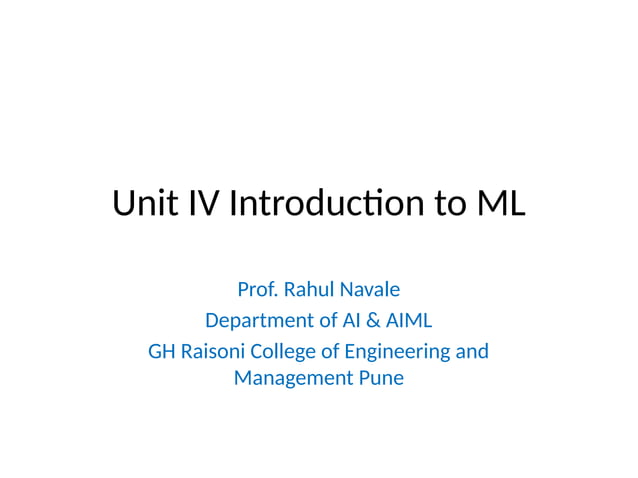 Unit IV Introduction to ML

Prof. Rahul Navale
Department of AI & AIML
GH Raisoni College of Engineering and Management Pune